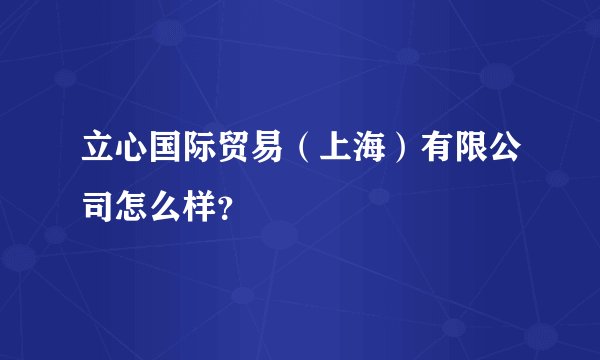 立心国际贸易（上海）有限公司怎么样?